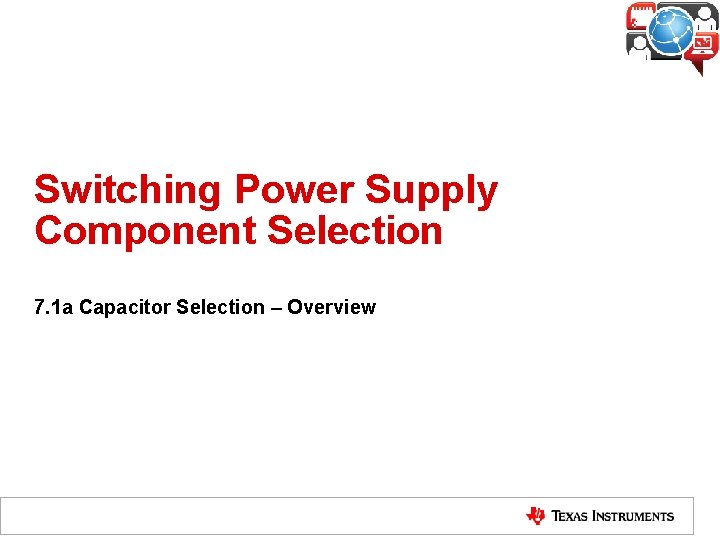 Switching Power Supply Component Selection

7.1a Capacitor Selection – Overview

TEXAS INSTRUMENTS